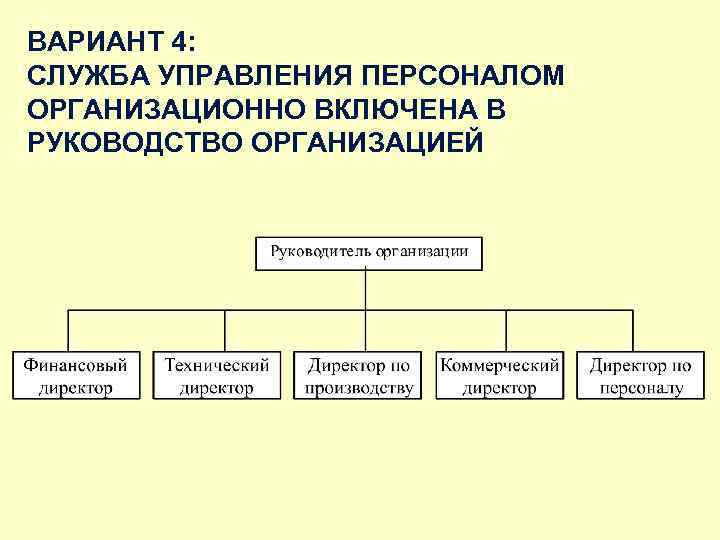 ВАРИАНТ 4:
СЛУЖБА УПРАВЛЕНИЯ ПЕРСОНАЛОМ ОРГАНИЗАЦИОННО ВКЛЮЧЕНА В РУКОВОДСТВО ОРГАНИЗАЦИЕЙ

Руководитель организации

Финансовый директор

Технический директор

Директор по производству

Коммерческий директор

Директор по персоналу